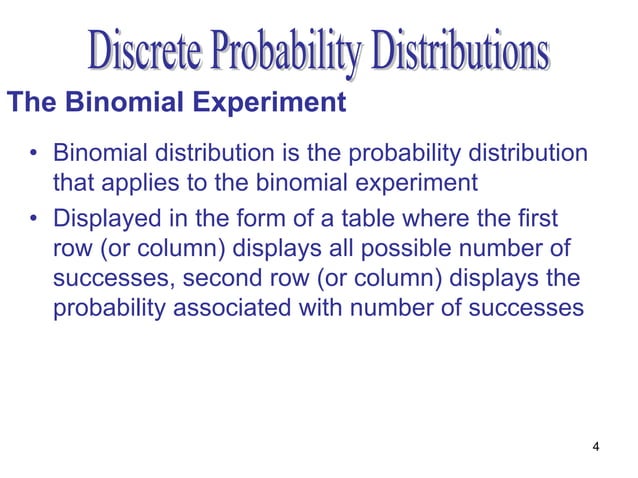 Discrete Probability Distributions

The Binomial Experiment

• Binomial distribution is the probability distribution that applies to the binomial experiment

• Displayed in the form of a table where the first row (or column) displays all possible number of successes, second row (or column) displays the probability associated with number of successes

4